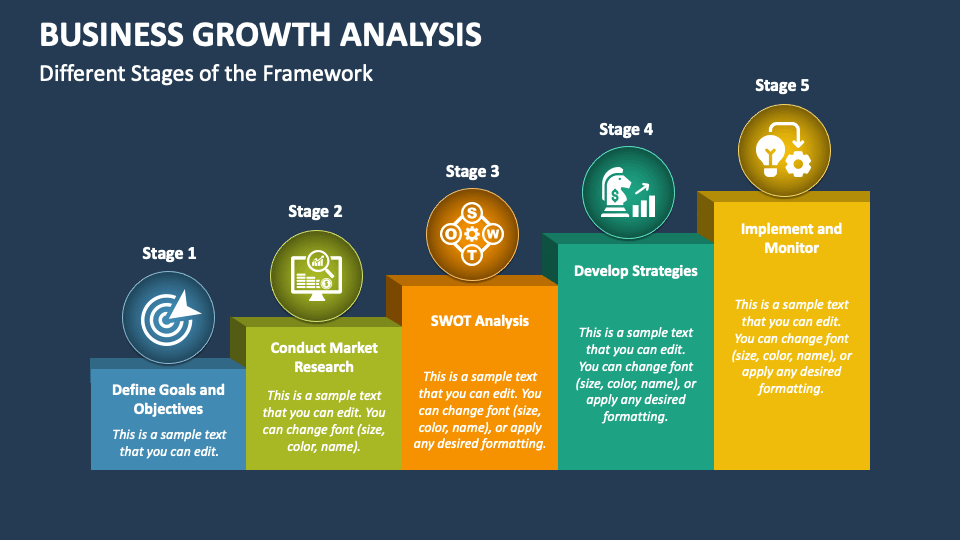 BUSINESS GROWTH ANALYSIS

Different Stages of the Framework

Stage 1

Define Goals and Objectives

This is a sample text that you can edit.

Stage 2

Conduct Market Research

This is a sample text that you can edit. You can change font (size, color, name).

Stage 3

S
O
W
T

SWOT Analysis

This is a sample text that you can edit. You can change font (size, color, name), or apply any desired formatting.

Stage 4

Develop Strategies

This is a sample text that you can edit. You can change font (size, color, name), or apply any desired formatting.

Stage 5

Implement and Monitor

This is a sample text that you can edit. You can change font (size, color, name), or apply any desired formatting.